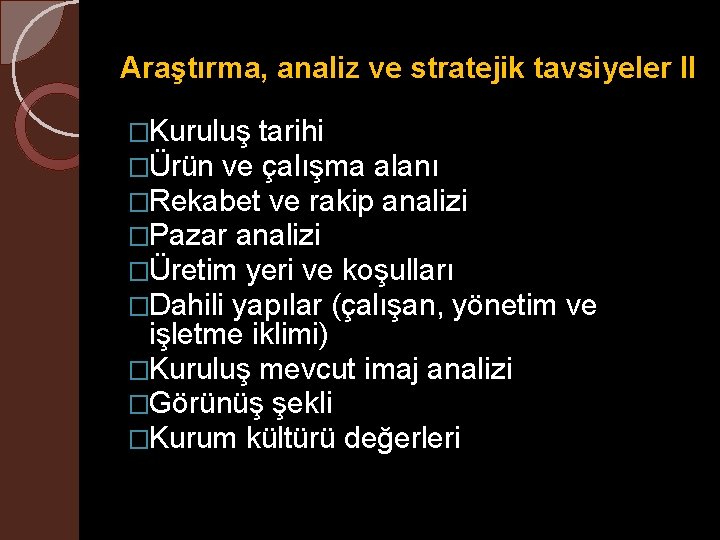 Araştırma, analiz ve stratejik tavsiyeler II

□Kuruluş tarihi
□Ürün ve çalışma alanı
□Rekabet ve rakip analizi
□Pazar analizi
□Üretim yeri ve koşulları
□Dahili yapılar (çalışan, yönetim ve işletme iklimi)
□Kuruluş mevcut imaj analizi
□Görünüş şekli
□Kurum kültürü değerleri